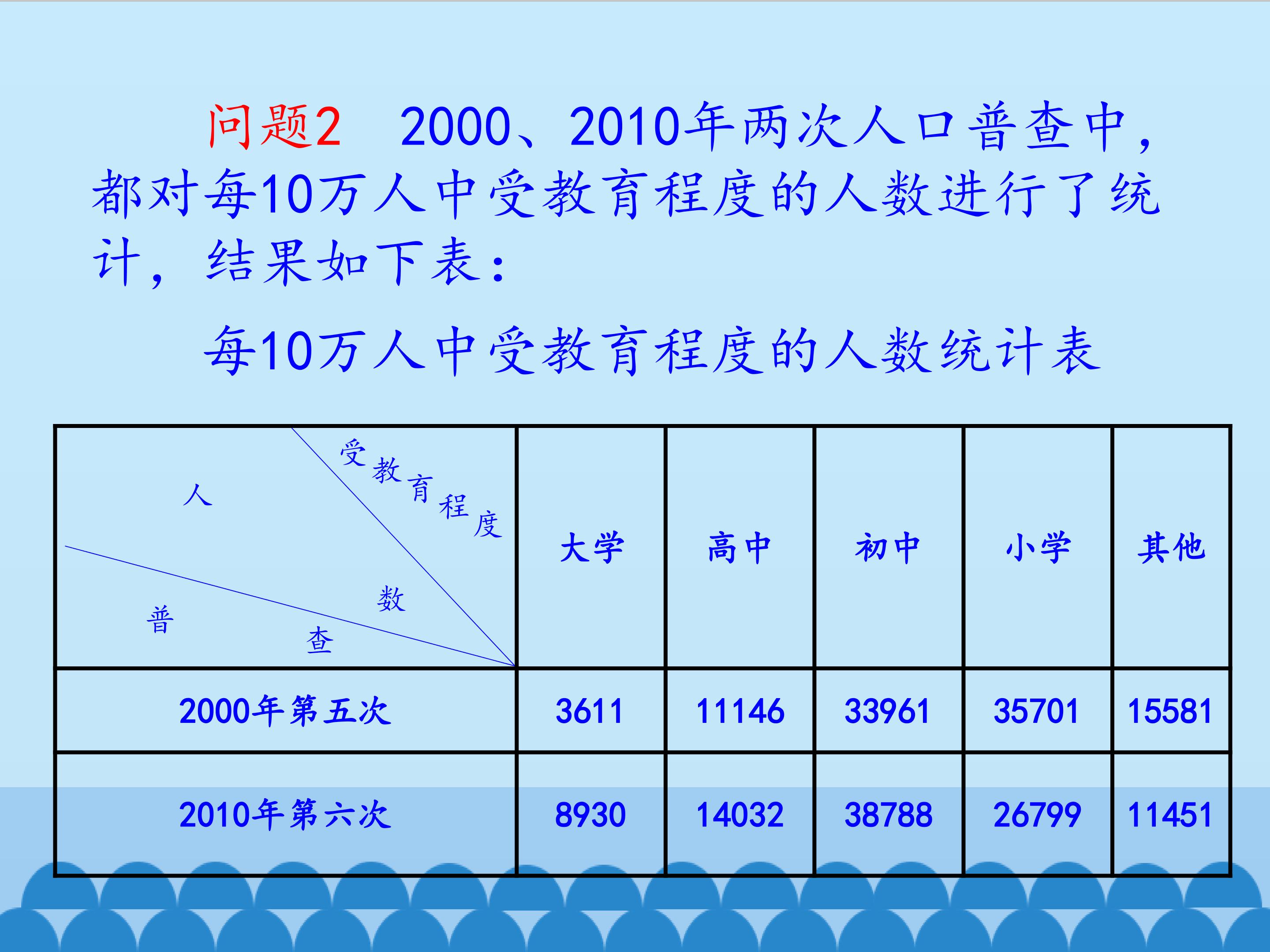 问题2　2000、2010年两次人口普查中，都对每10万人中受教育程度的人数进行了统计，结果如下表：

每10万人中受教育程度的人数统计表

| 受教育程度 人数 普查 | 大学 | 高中 | 初中 | 小学 | 其他 |
|---|---|---|---|---|---|
| 2000年第五次 | 3611 | 11146 | 33961 | 35701 | 15581 |
| 2010年第六次 | 8930 | 14032 | 38788 | 26799 | 11451 |